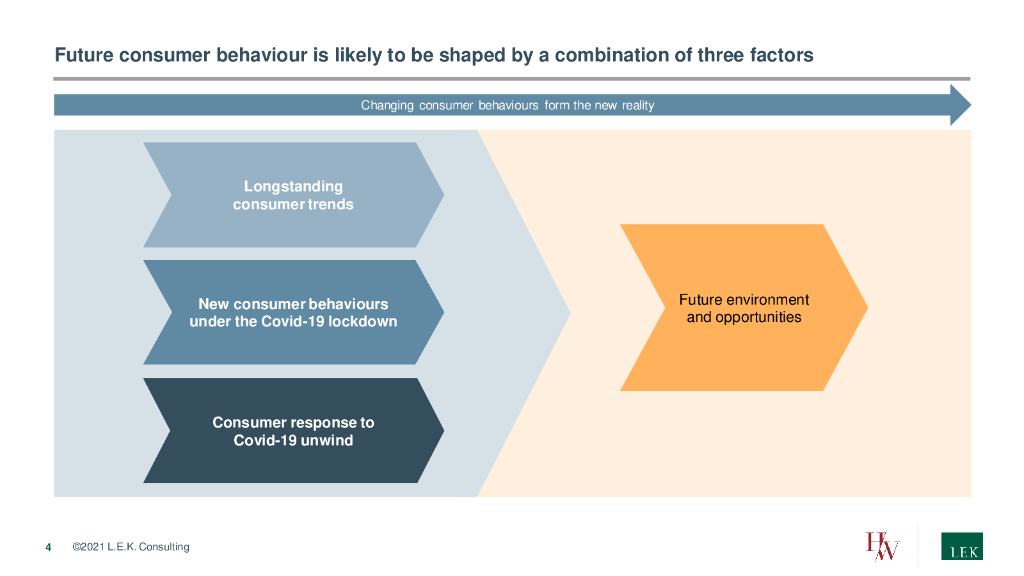 Future consumer behaviour is likely to be shaped by a combination of three factors

Changing consumer behaviours form the new reality

Longstanding consumer trends

New consumer behaviours under the Covid-19 lockdown

Consumer response to Covid-19 unwind

Future environment and opportunities

4 ©2021 L.E.K. Consulting

HW

L.E.K.